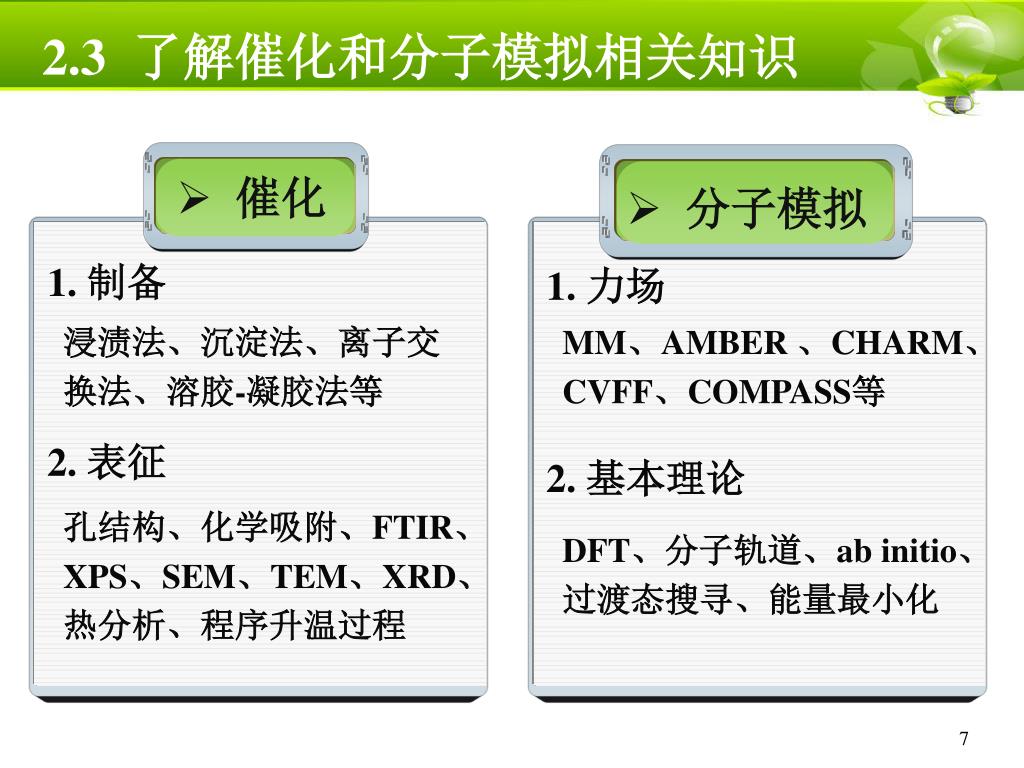 2.3 了解催化和分子模拟相关知识

➢ 催化

1. 制备

浸渍法、沉淀法、离子交换法、溶胶-凝胶法等

2. 表征

孔结构、化学吸附、FTIR、XPS、SEM、TEM、XRD、热分析、程序升温过程

➢ 分子模拟

1. 力场

MM、AMBER 、CHARM、CVFF、COMPASS等

2. 基本理论

DFT、分子轨道、ab initio、过渡态搜寻、能量最小化

7